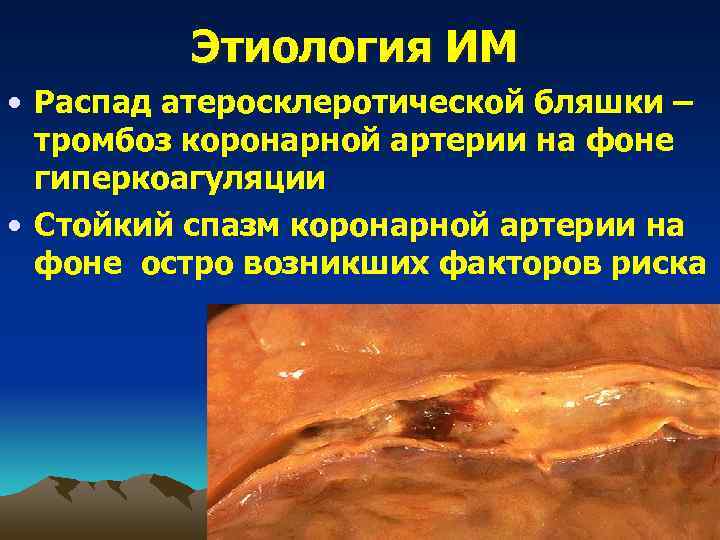 Этиология ИМ

• Распад атеросклеротической бляшки – тромбоз коронарной артерии на фоне гиперкоагуляции

• Стойкий спазм коронарной артерии на фоне остро возникших факторов риска